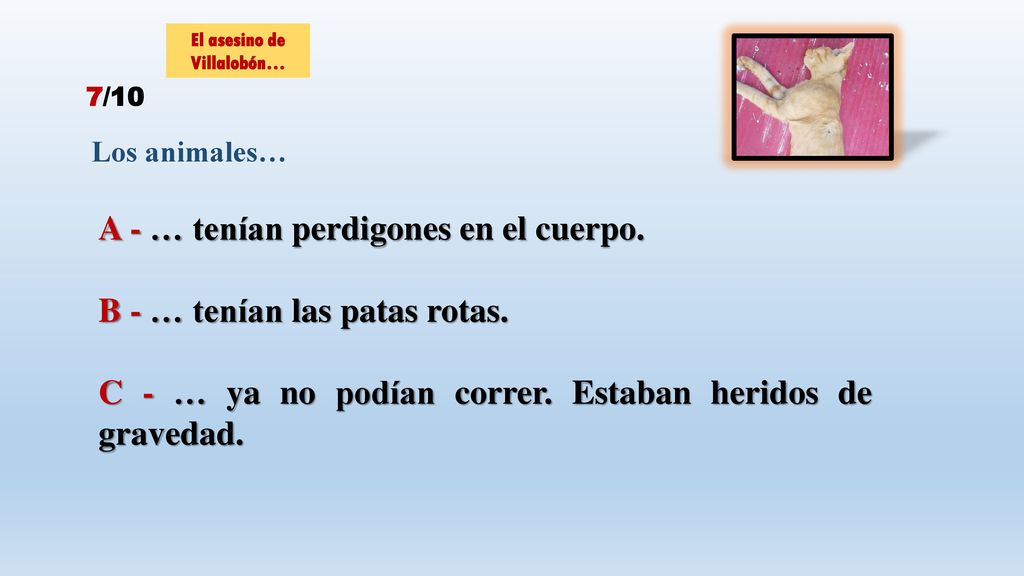 El asesino de Villalobón…

7/10

Los animales…

A - … tenían perdigones en el cuerpo.

B - … tenían las patas rotas.

C - … ya no podían correr. Estaban heridos de gravedad.